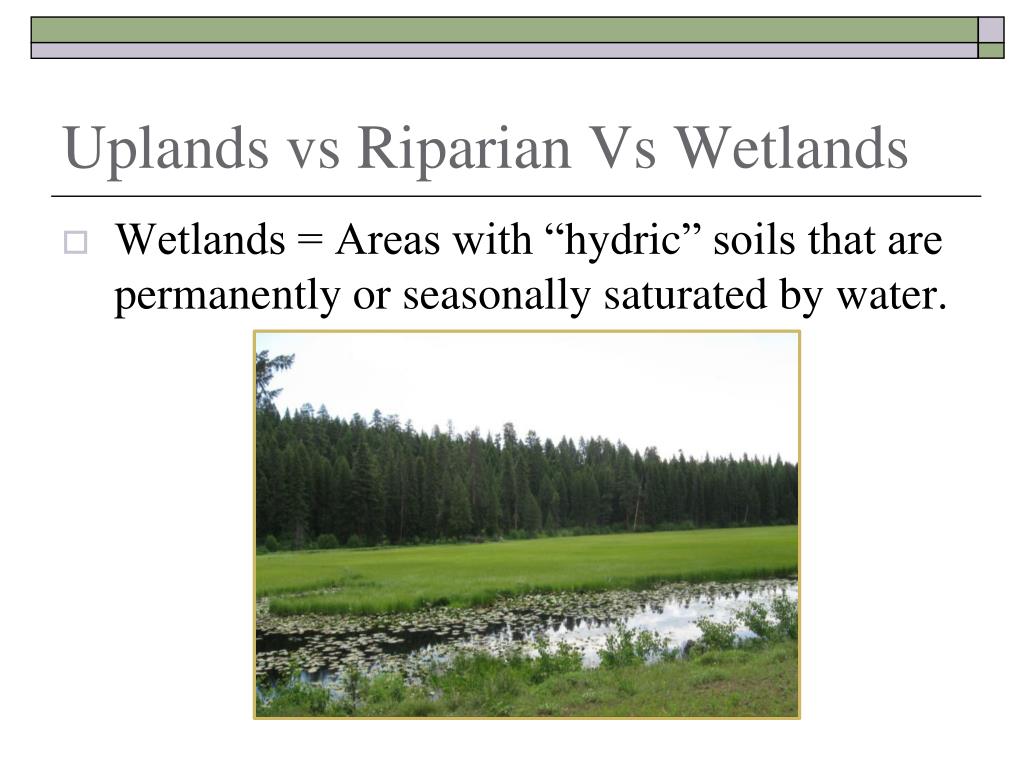 Uplands vs Riparian Vs Wetlands

Wetlands = Areas with “hydric” soils that are permanently or seasonally saturated by water.